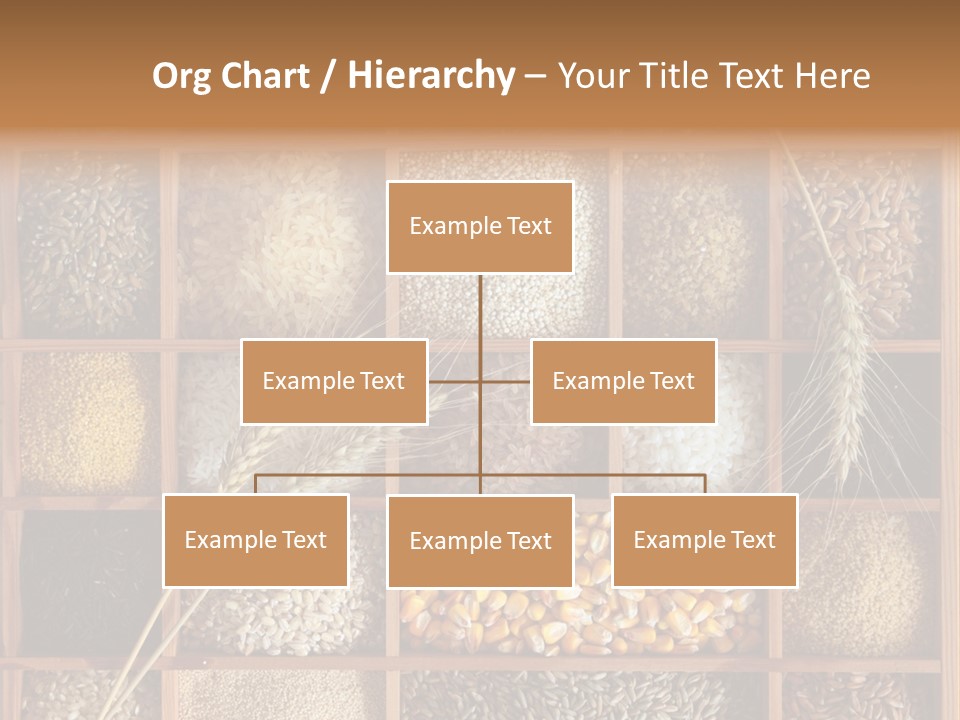 Org Chart / Hierarchy – Your Title Text Here

Example Text

Example Text

Example Text

Example Text

Example Text

Example Text